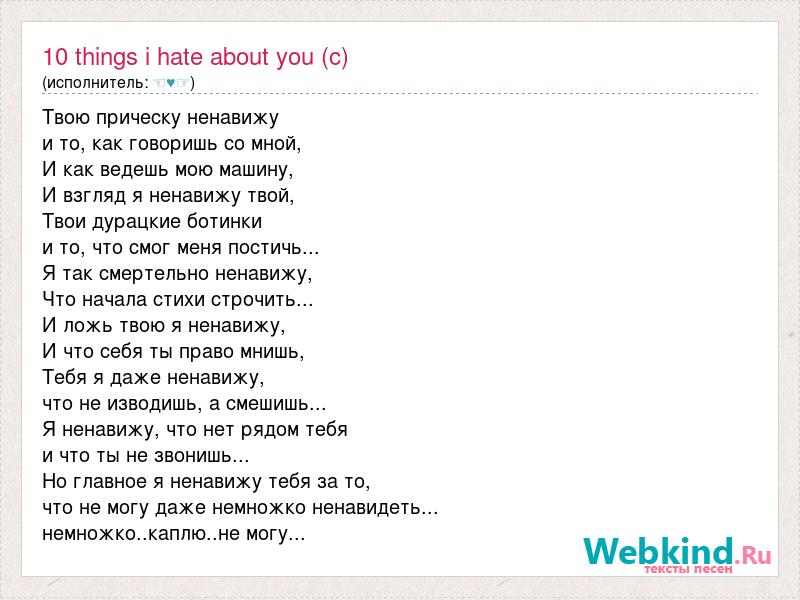 10 things i hate about you (c)
(исполнитель: ☜♥☞)

Твою прическу ненавижу
и то, как говоришь со мной,
И как ведешь мою машину,
И взгляд я ненавижу твой,
Твои дурацкие ботинки
и то, что смог меня постичь...
Я так смертельно ненавижу,
Что начала стихи строчить...
И ложь твою я ненавижу,
И что себя ты право мнишь,
Тебя я даже ненавижу,
что не изводишь, а смешишь...
Я ненавижу, что нет рядом тебя
и что ты не звонишь...
Но главное я ненавижу тебя за то,
что не могу даже немножко ненавидеть...
немножко..каплю..не могу...

Webkind.Ru
тексты песен